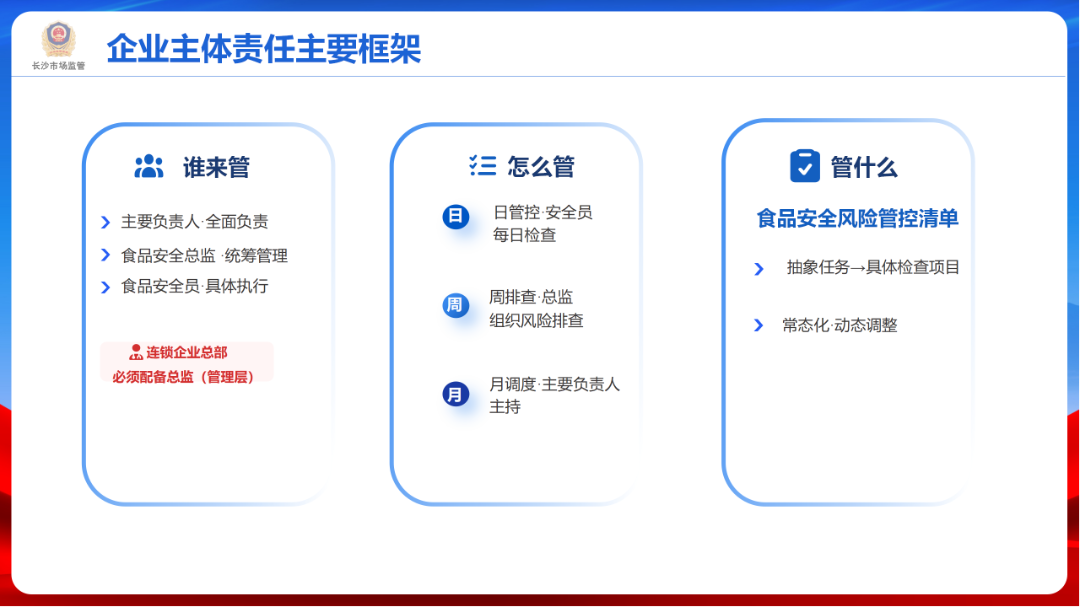 长沙市场监管

企业主体责任主要框架

谁来管

主要负责人·全面负责

食品安全总监 ·统筹管理

食品安全员·具体执行

连锁企业总部
必须配备总监（管理层）

怎么管

日 日管控·安全员
每日检查

周 周排查·总监
组织风险排查

月 月调度·主要负责人
主持

管什么

食品安全风险管控清单

抽象任务→具体检查项目

常态化·动态调整